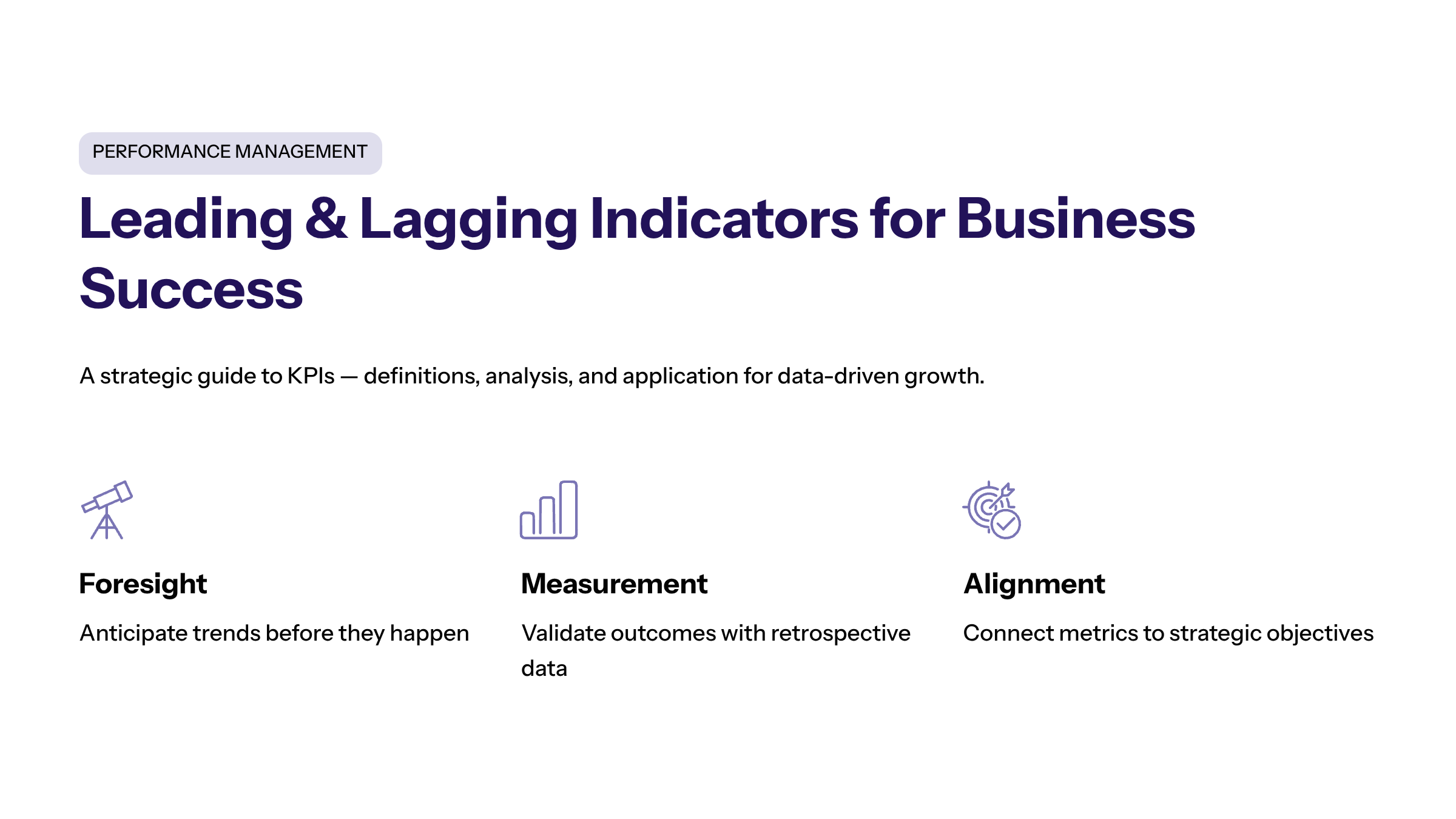 PERFORMANCE MANAGEMENT

Leading & Lagging Indicators for Business Success

A strategic guide to KPIs — definitions, analysis, and application for data-driven growth.

Foresight

Anticipate trends before they happen

Measurement

Validate outcomes with retrospective data

Alignment

Connect metrics to strategic objectives